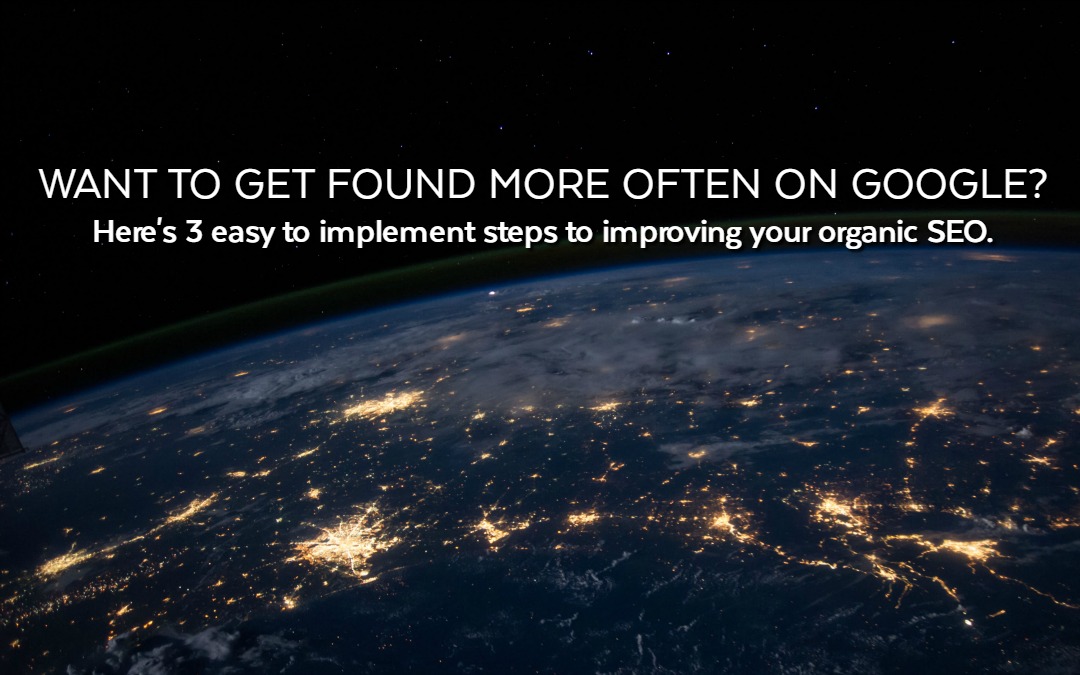 WANT TO GET FOUND MORE OFTEN ON GOOGLE?
Here's 3 easy to implement steps to improving your organic SEO.